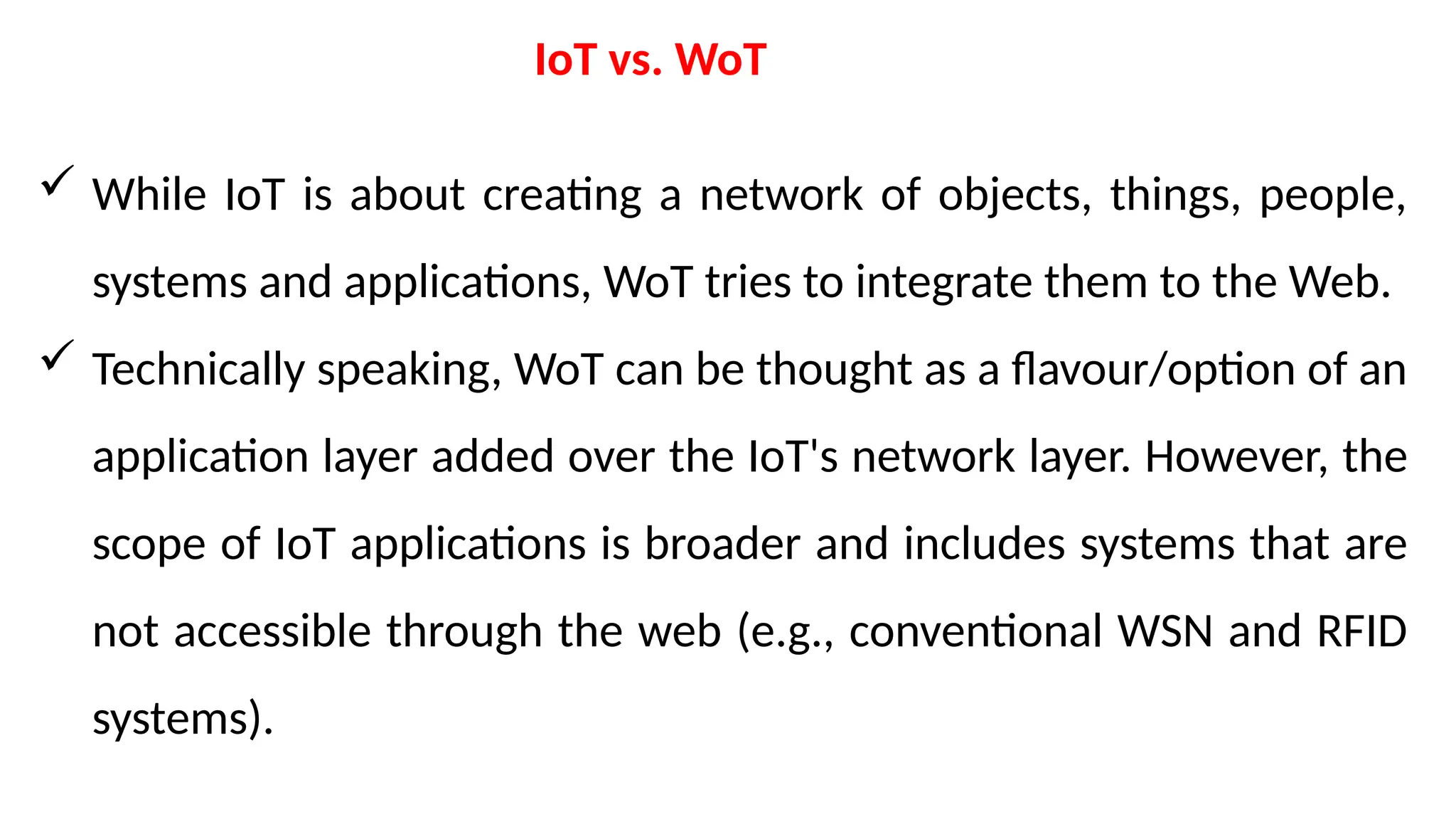 IoT vs. WoT

✓ While IoT is about creating a network of objects, things, people, systems and applications, WoT tries to integrate them to the Web.

✓ Technically speaking, WoT can be thought as a flavour/option of an application layer added over the IoT's network layer. However, the scope of IoT applications is broader and includes systems that are not accessible through the web (e.g., conventional WSN and RFID systems).